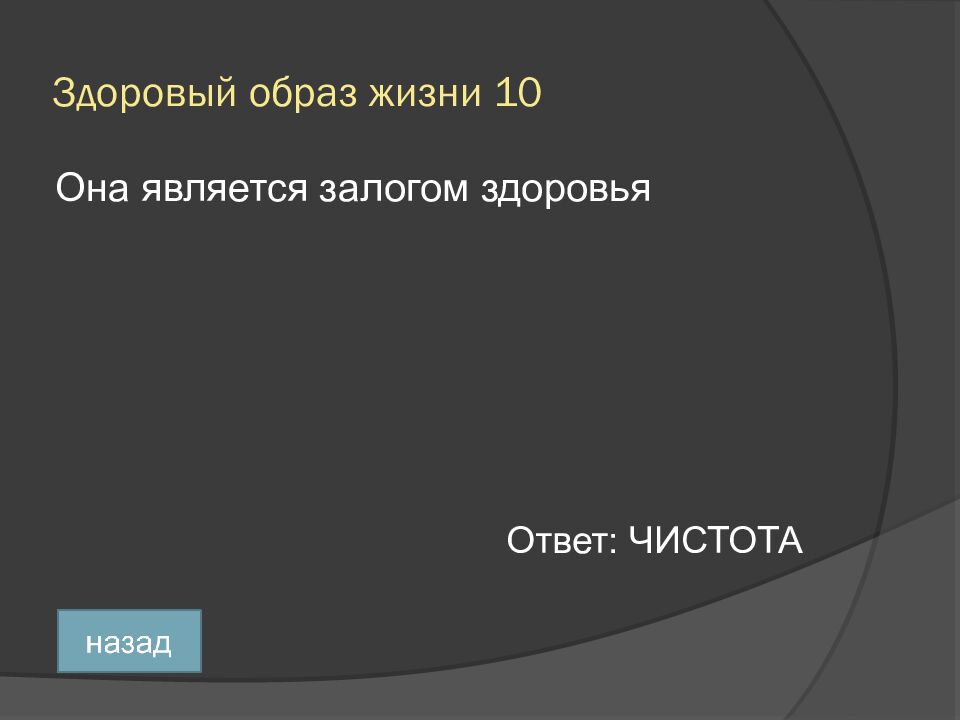 Здоровый образ жизни 10

Она является залогом здоровья

Ответ: ЧИСТОТА

назад